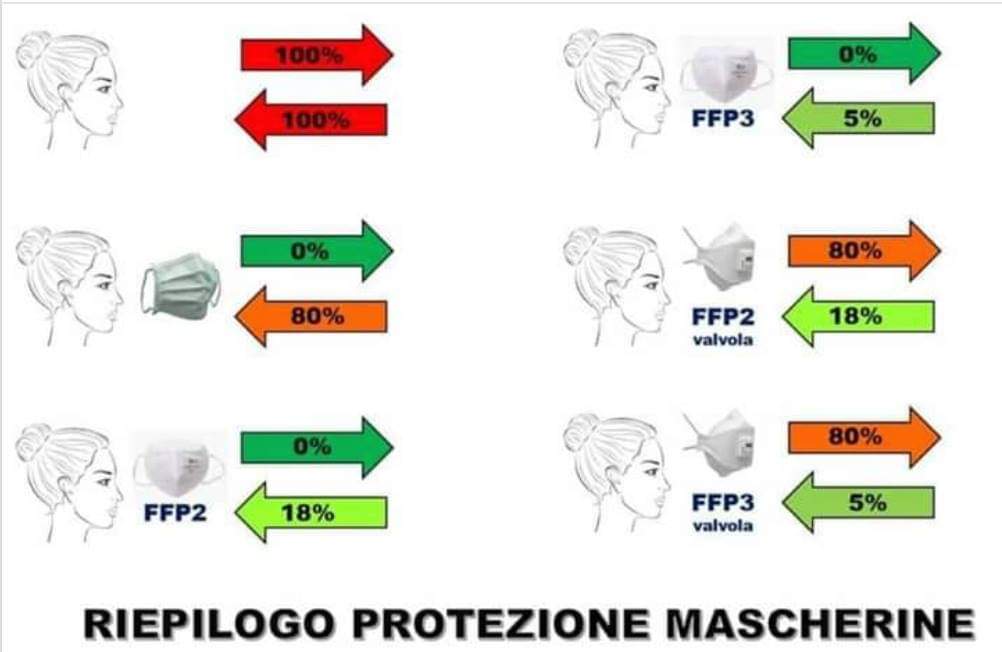 100%

100%

0%

80%

FFP2

0%

18%

FFP3

0%

5%

FFP2
valvola

80%

18%

FFP3
valvola

80%

5%

RIEPILOGO PROTEZIONE MASCHERINE